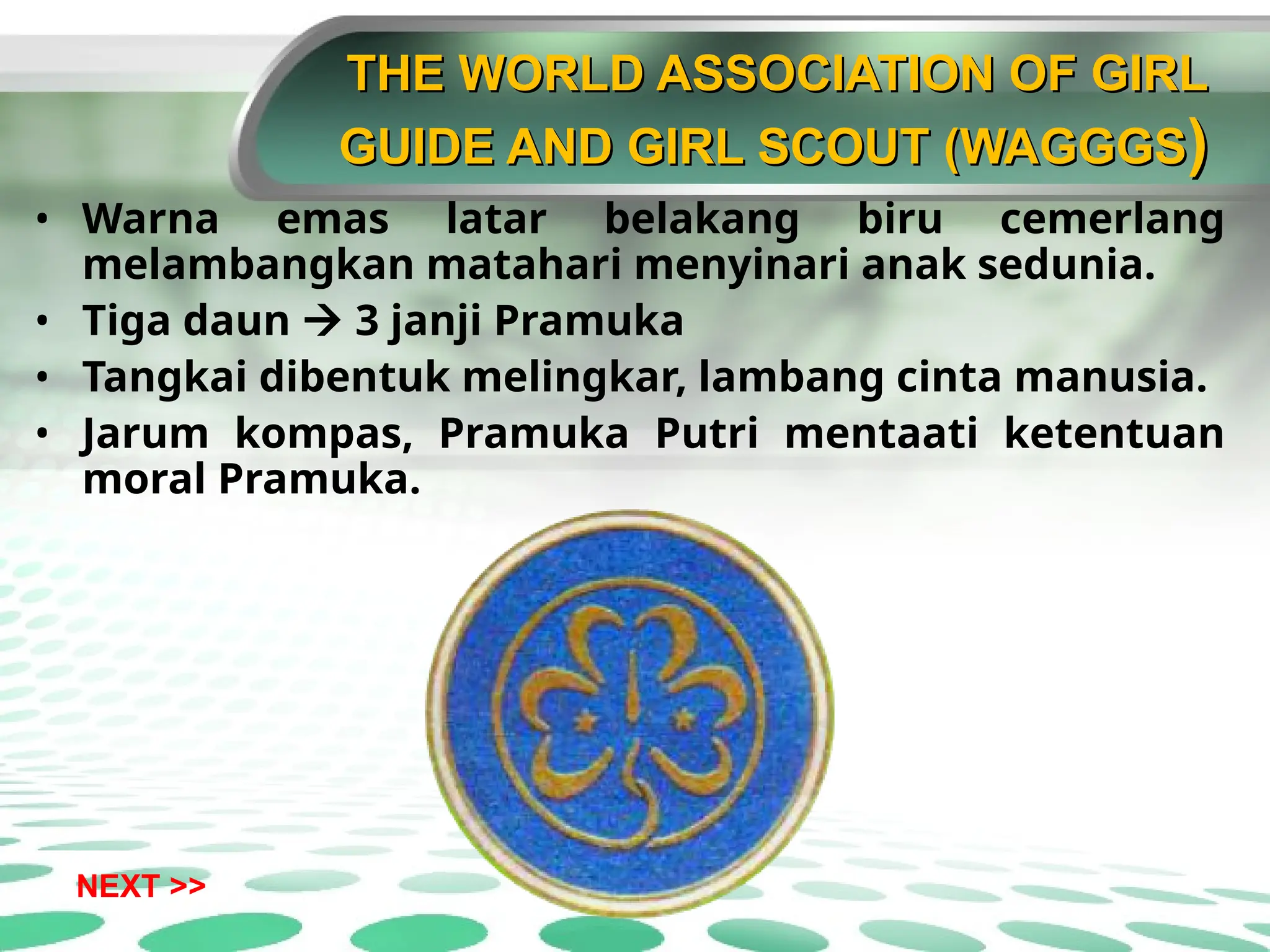 THE WORLD ASSOCIATION OF GIRL GUIDE AND GIRL SCOUT (WAGGGS)

• Warna emas latar belakang biru cemerlang melambangkan matahari menyinari anak sedunia.
• Tiga daun → 3 janji Pramuka
• Tangkai dibentuk melingkar, lambang cinta manusia.
• Jarum kompas, Pramuka Putri mentaati ketentuan moral Pramuka.

NEXT >>